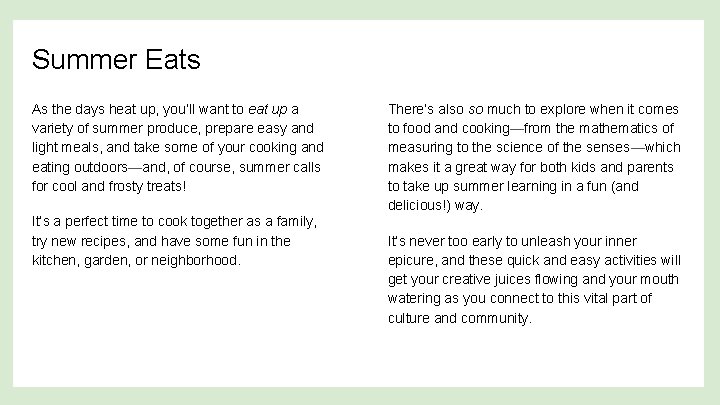 Summer Eats

As the days heat up, you'll want to eat up a variety of summer produce, prepare easy and light meals, and take some of your cooking and eating outdoors—and, of course, summer calls for cool and frosty treats!

It's a perfect time to cook together as a family, try new recipes, and have some fun in the kitchen, garden, or neighborhood.

There's also so much to explore when it comes to food and cooking—from the mathematics of measuring to the science of the senses—which makes it a great way for both kids and parents to take up summer learning in a fun (and delicious!) way.

It's never too early to unleash your inner epicure, and these quick and easy activities will get your creative juices flowing and your mouth watering as you connect to this vital part of culture and community.